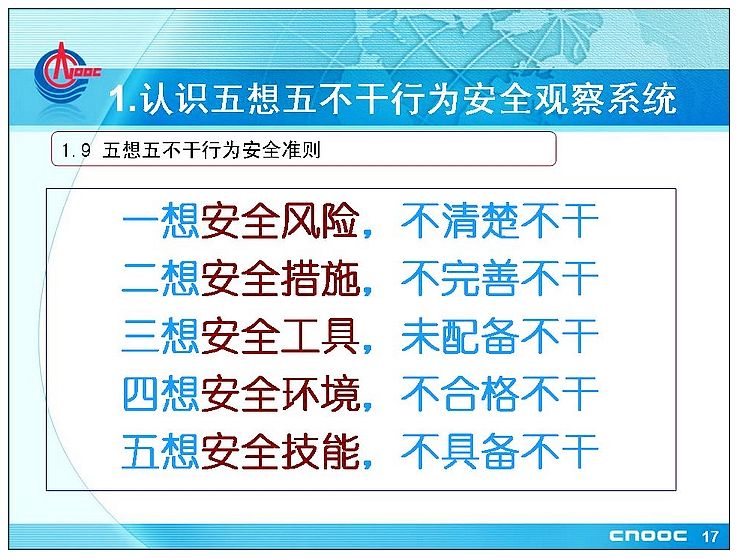 CNOOC

1.认识五想五不干行为安全观察系统

1.9 五想五不干行为安全准则

一想安全风险，不清楚不干
二想安全措施，不完善不干
三想安全工具，未配备不干
四想安全环境，不合格不干
五想安全技能，不具备不干

CNOOC 17